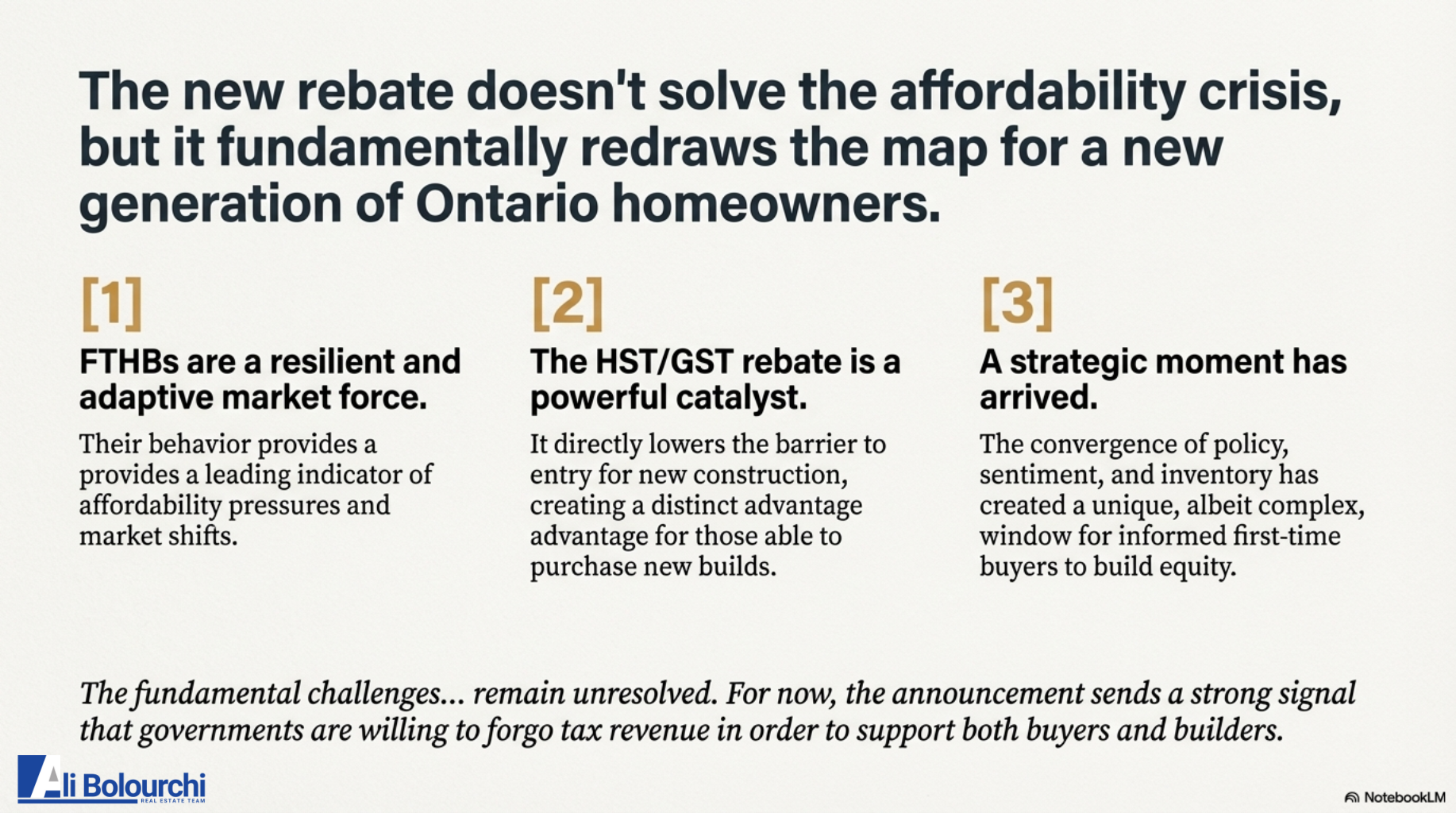 The new rebate doesn't solve the affordability crisis, but it fundamentally redraws the map for a new generation of Ontario homeowners.

[1]

FTHBs are a resilient and adaptive market force.

Their behavior provides a provides a leading indicator of affordability pressures and market shifts.

[2]

The HST/GST rebate is a powerful catalyst.

It directly lowers the barrier to entry for new construction, creating a distinct advantage advantage for those able to purchase new builds.

[3]

A strategic moment has arrived.

The convergence of policy, sentiment, and inventory has created a unique, albeit complex, window for informed first-time buyers to build equity.

The fundamental challenges... remain unresolved. For now, the announcement sends a strong signal that governments are willing to forgo tax revenue in order to support both buyers and builders.

Ali Bolourchi
REAL ESTATE TEAM

NotebookLM